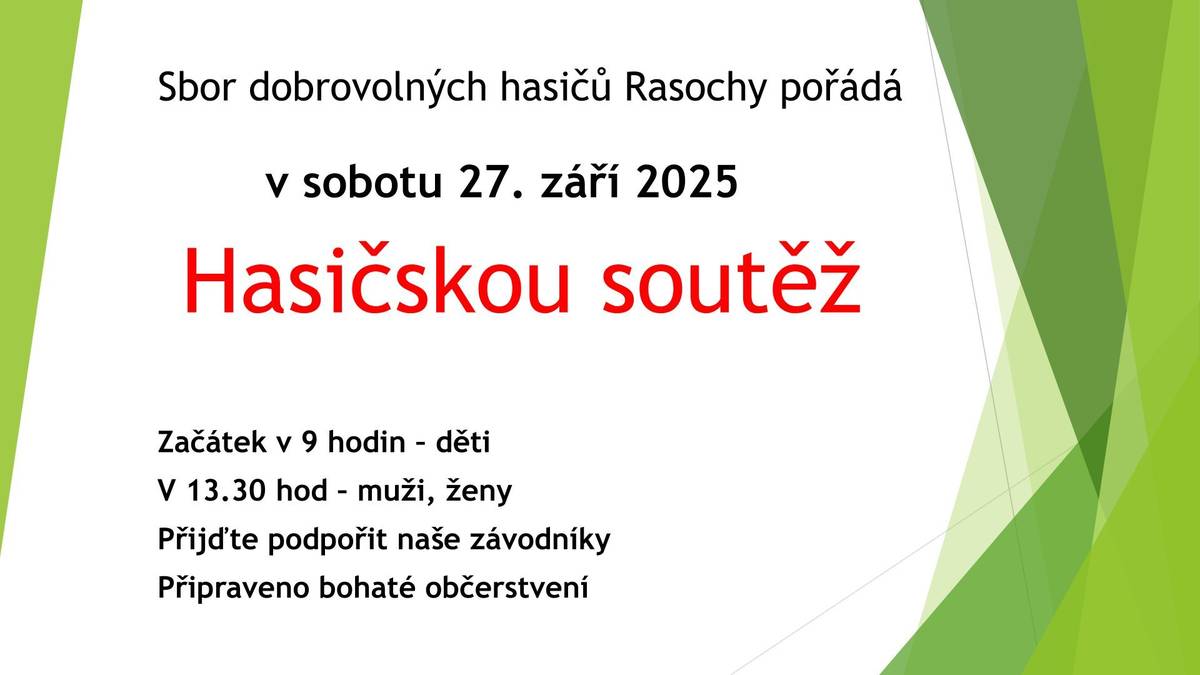 Sbor dobrovolných hasičů Rasochy pořádá

v sobotu 27. září 2025

Hasičskou soutěž

Začátek v 9 hodin – děti
V 13.30 hod – muži, ženy
Přijďte podpořit naše závodníky
Připraveno bohaté občerstvení